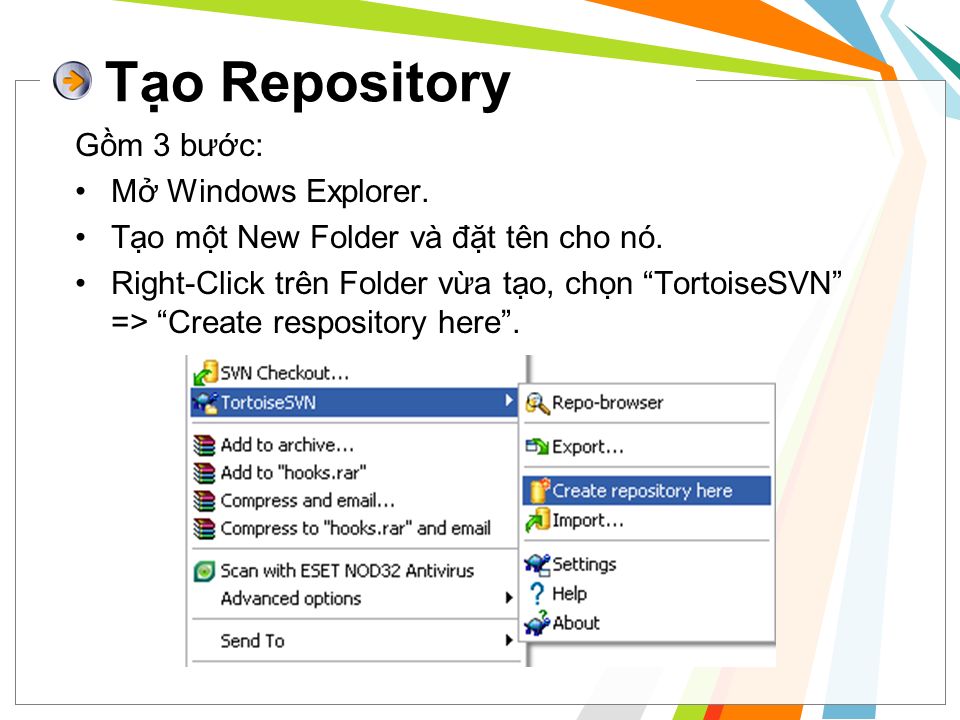 Tạo Repository

Gồm 3 bước:

• Mở Windows Explorer.

• Tạo một New Folder và đặt tên cho nó.

• Right-Click trên Folder vừa tạo, chọn “TortoiseSVN” => “Create respository here”.

SVN Checkout...
TortoiseSVN
Add to archive...
Add to "hooks.rar"
Compress and email...
Compress to "hooks.rar" and email
Scan with ESET NOD32 Antivirus
Advanced options
Send To

Repo-browser
Export...
Create repository here
Import...
Settings
Help
About